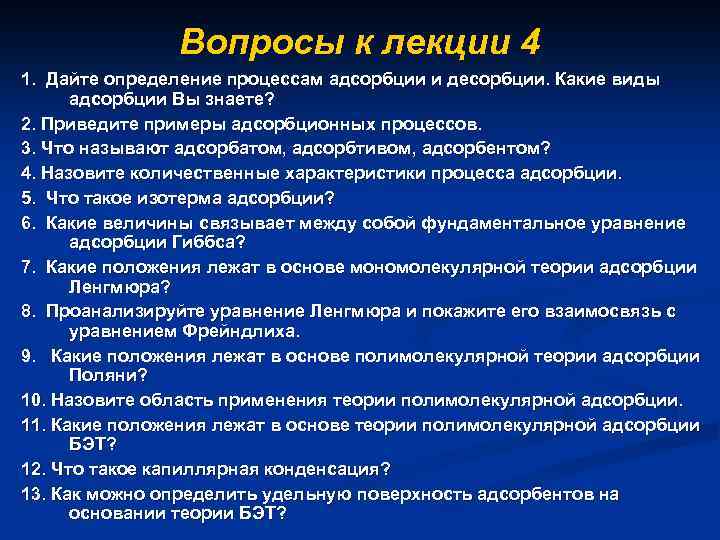 Вопросы к лекции 4

1. Дайте определение процессам адсорбции и десорбции. Какие виды адсорбции Вы знаете?

2. Приведите примеры адсорбционных процессов.

3. Что называют адсорбатом, адсорбтивом, адсорбентом?

4. Назовите количественные характеристики процесса адсорбции.

5. Что такое изотерма адсорбции?

6. Какие величины связывает между собой фундаментальное уравнение адсорбции Гиббса?

7. Какие положения лежат в основе мономолекулярной теории адсорбции Ленгмюра?

8. Проанализируйте уравнение Ленгмюра и покажите его взаимосвязь с уравнением Фрейндлиха.

9. Какие положения лежат в основе полимолекулярной теории адсорбции Поляни?

10. Назовите область применения теории полимолекулярной адсорбции.

11. Какие положения лежат в основе теории полимолекулярной адсорбции БЭТ?

12. Что такое капиллярная конденсация?

13. Как можно определить удельную поверхность адсорбентов на основании теории БЭТ?